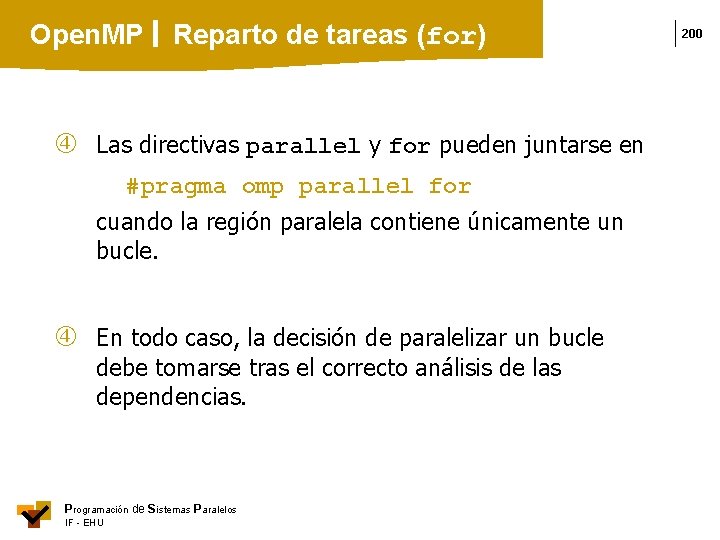 OpenMP | Reparto de tareas (for)

200

④ Las directivas parallel y for pueden juntarse en

#pragma omp parallel for

cuando la región paralela contiene únicamente un bucle.

④ En todo caso, la decisión de paralelizar un bucle debe tomarse tras el correcto análisis de las dependencias.

Programación de Sistemas Paralelos
IF - EHU